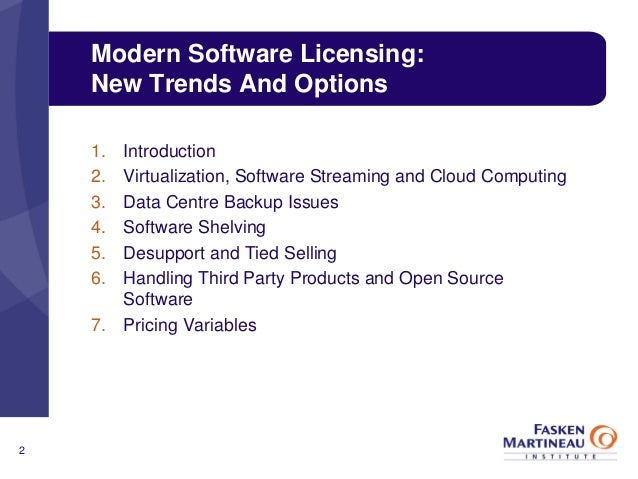 Modern Software Licensing:
New Trends And Options

1. Introduction
2. Virtualization, Software Streaming and Cloud Computing
3. Data Centre Backup Issues
4. Software Shelving
5. Desupport and Tied Selling
6. Handling Third Party Products and Open Source Software
7. Pricing Variables

2

FASKEN
MARTINEAU
INSTITUTE